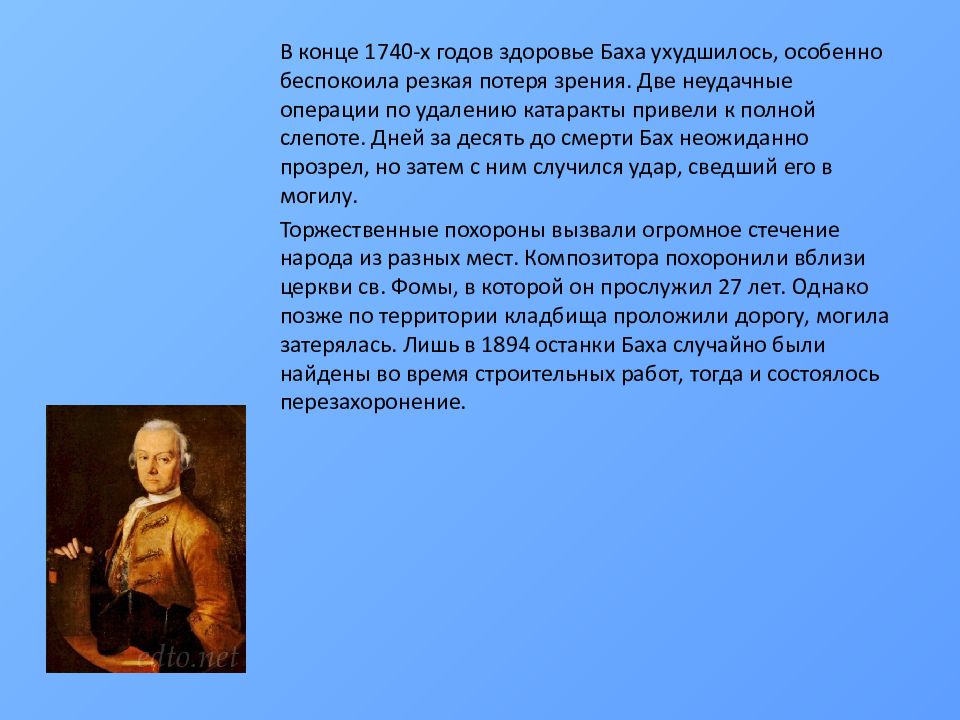 В конце 1740-х годов здоровье Баха ухудшилось, особенно беспокоила резкая потеря зрения. Две неудачные операции по удалению катаракты привели к полной слепоте. Дней за десять до смерти Бах неожиданно прозрел, но затем с ним случился удар, сведший его в могилу.

Торжественные похороны вызвали огромное стечение народа из разных мест. Композитора похоронили вблизи церкви св. Фомы, в которой он прослужил 27 лет. Однако позже по территории кладбища проложили дорогу, могила затерялась. Лишь в 1894 останки Баха случайно были найдены во время строительных работ, тогда и состоялось перезахоронение.

edto.net